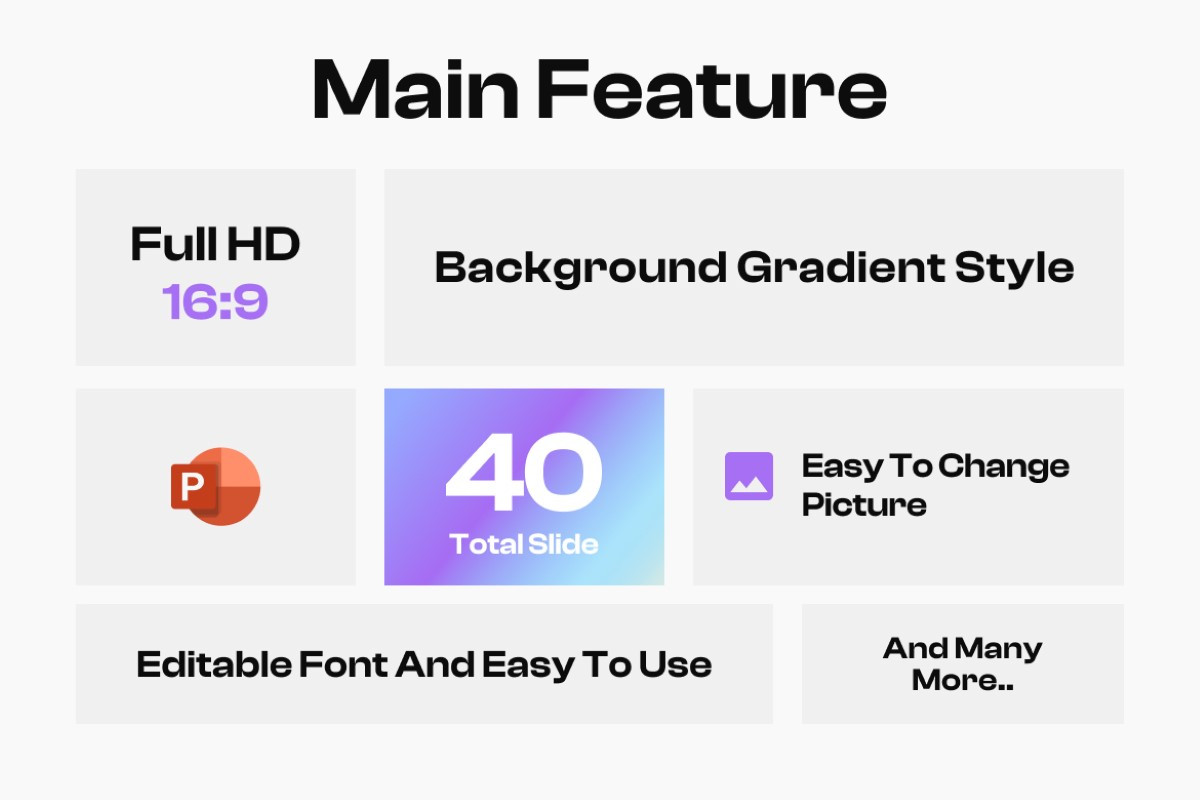 Main Feature

Full HD
16:9

Background Gradient Style

P

40
Total Slide

Easy To Change Picture

Editable Font And Easy To Use

And Many More..